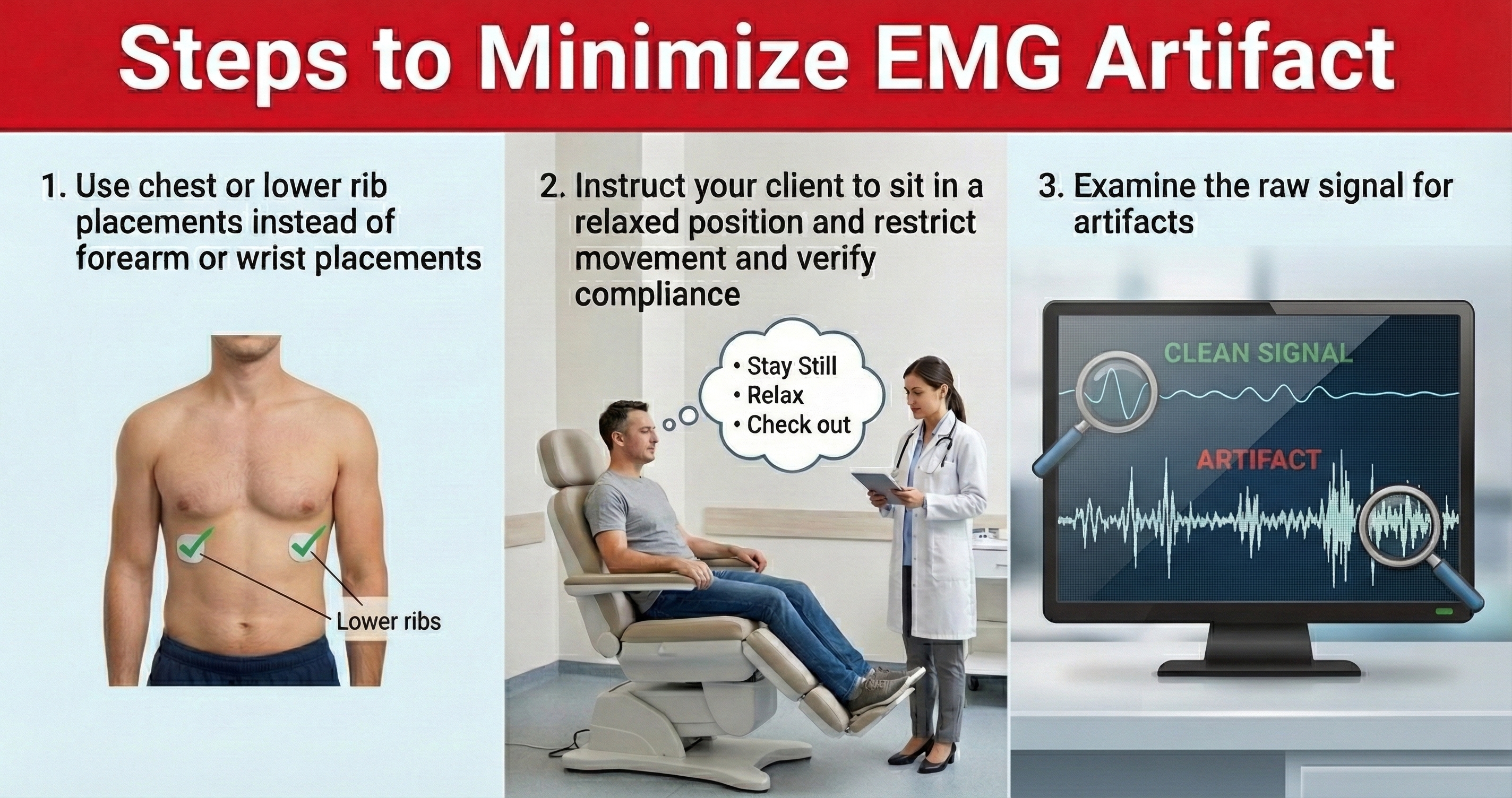 Steps to Minimize EMG Artifact

1. Use chest or lower rib placements instead of forearm or wrist placements

Lower ribs

2. Instruct your client to sit in a relaxed position and restrict movement and verify compliance

• Stay Still
• Relax
• Check out

3. Examine the raw signal for artifacts

CLEAN SIGNAL

ARTIFACT